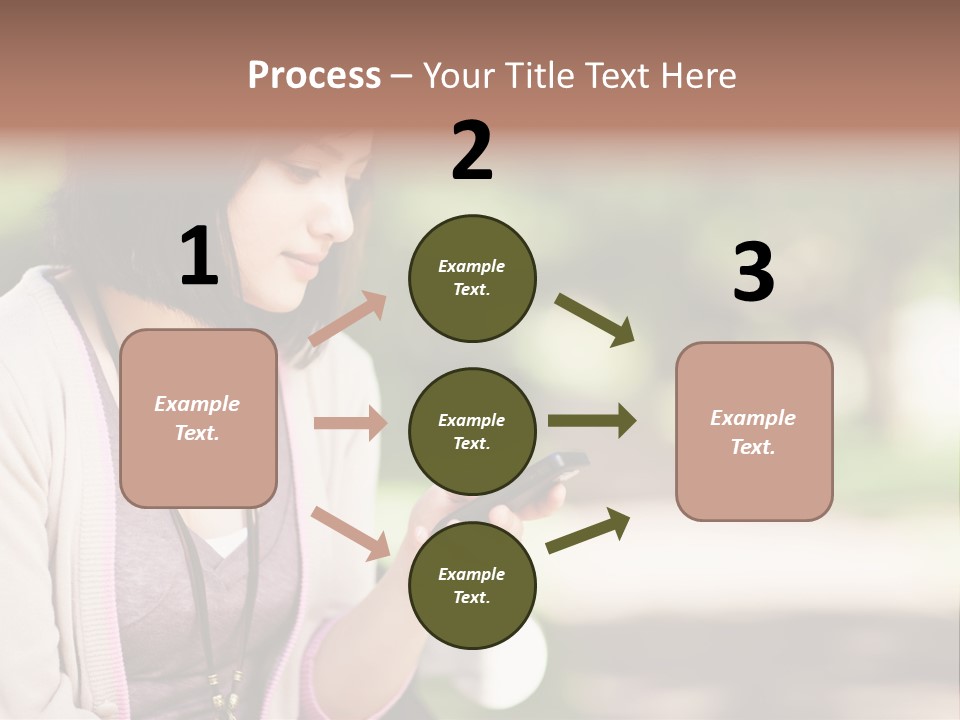 Process – Your Title Text Here

1

Example Text.

2

Example Text.

Example Text.

Example Text.

3

Example Text.